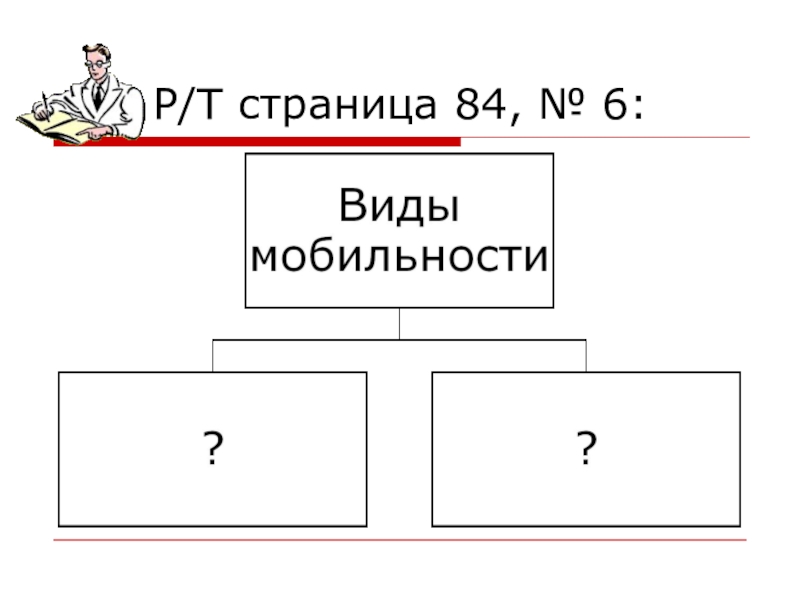 Р/Т страница 84, № 6:

Виды мобильности

?

?